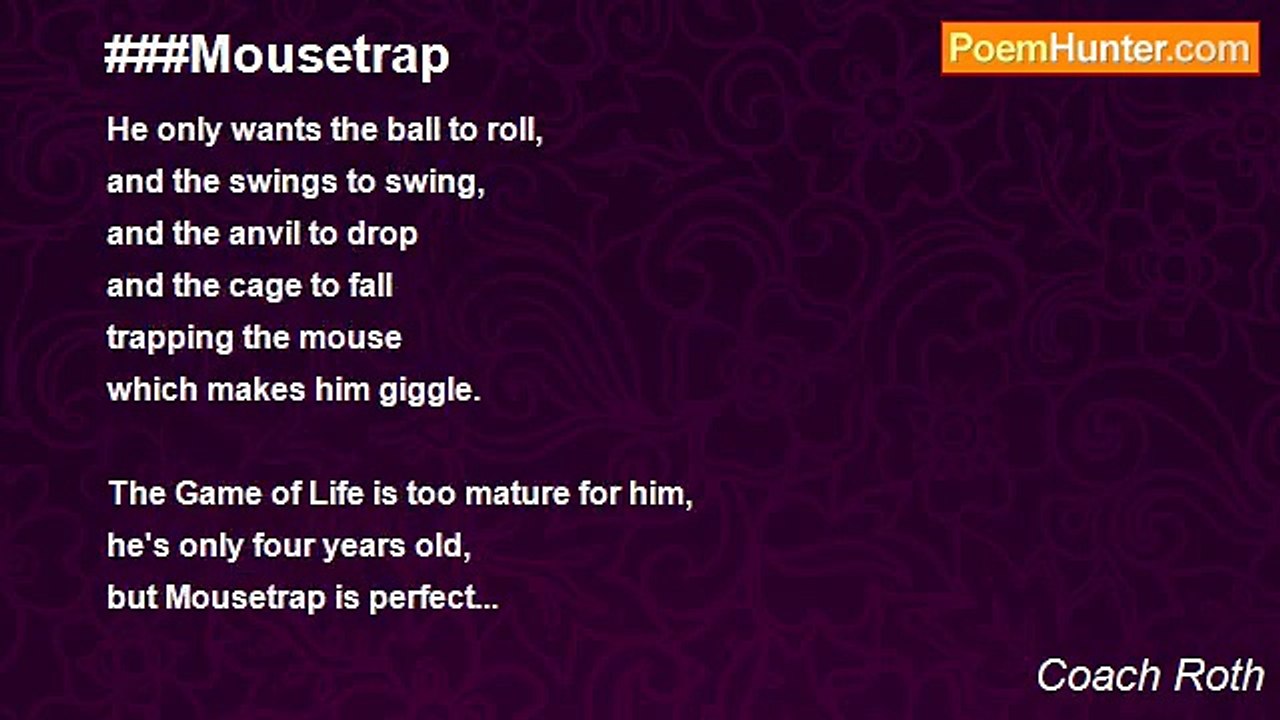 ###Mousetrap

PoemHunter.com

He only wants the ball to roll,
and the swings to swing,
and the anvil to drop
and the cage to fall
trapping the mouse
which makes him giggle.

The Game of Life is too mature for him,
he's only four years old,
but Mousetrap is perfect...

Coach Roth